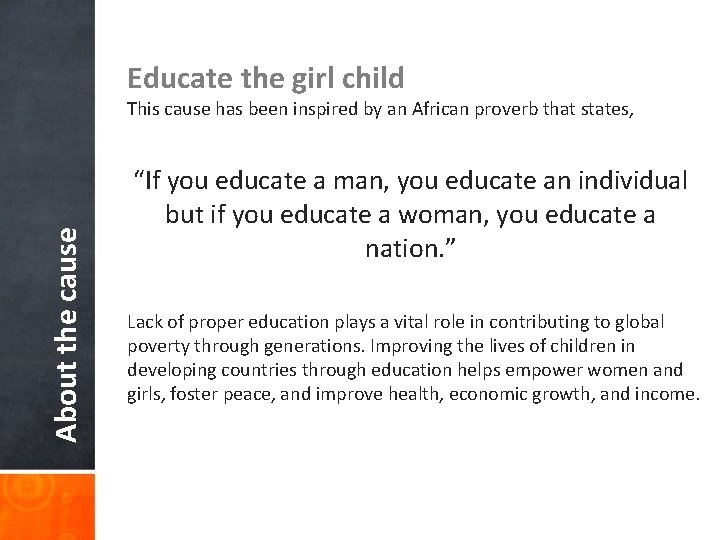 About the cause

Educate the girl child
This cause has been inspired by an African proverb that states,

“If you educate a man, you educate an individual but if you educate a woman, you educate a nation.”

Lack of proper education plays a vital role in contributing to global poverty through generations. Improving the lives of children in developing countries through education helps empower women and girls, foster peace, and improve health, economic growth, and income.